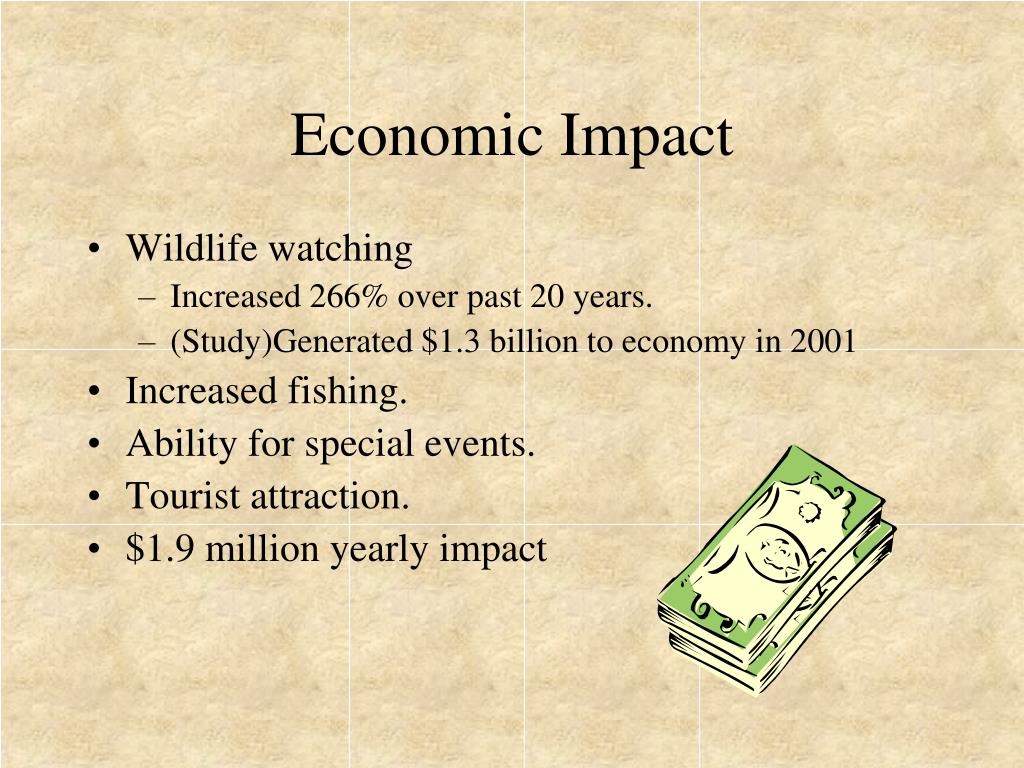 Economic Impact

• Wildlife watching
– Increased 266% over past 20 years.
– (Study)Generated \$1.3 billion to economy in 2001
• Increased fishing.
• Ability for special events.
• Tourist attraction.
• \$1.9 million yearly impact